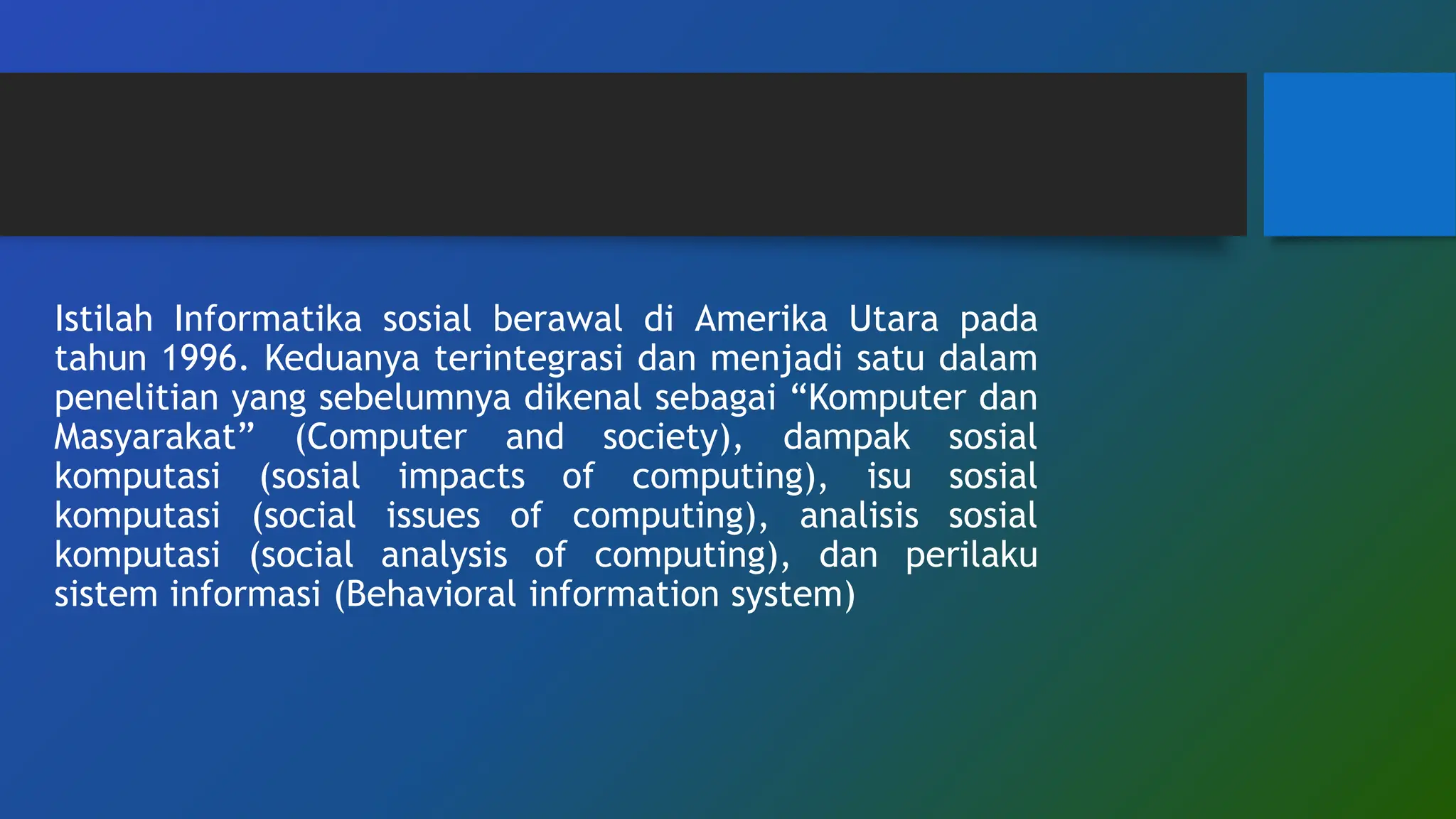 Istilah Informatika sosial berawal di Amerika Utara pada tahun 1996. Keduanya terintegrasi dan menjadi satu dalam penelitian yang sebelumnya dikenal sebagai “Komputer dan Masyarakat” (Computer and society), dampak sosial komputasi (sosial impacts of computing), isu sosial komputasi (social issues of computing), analisis sosial komputasi (social analysis of computing), dan perilaku sistem informasi (Behavioral information system)